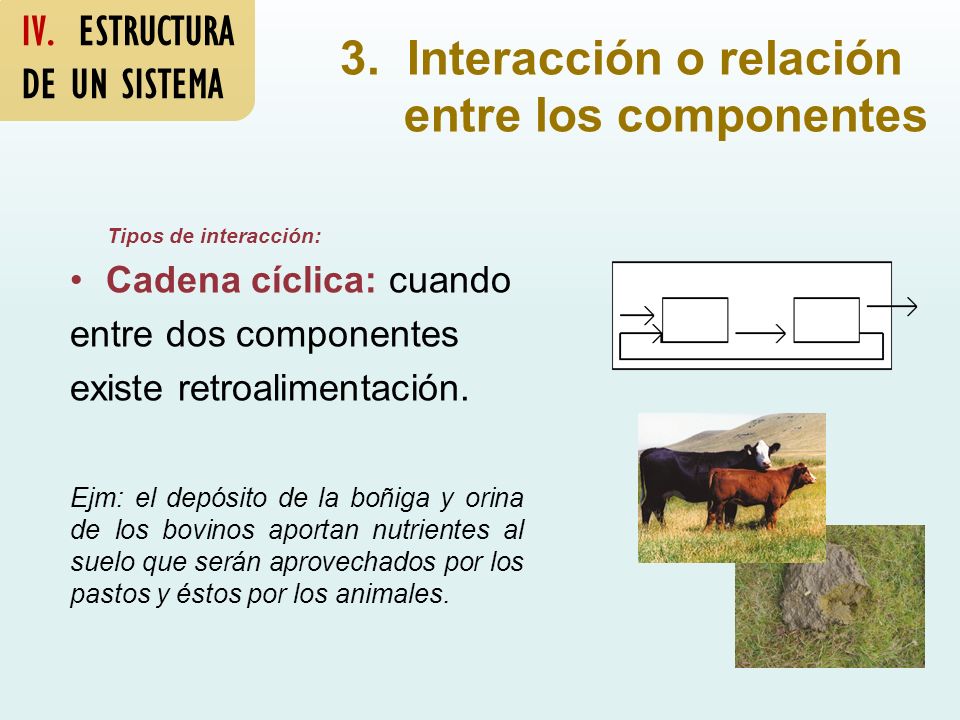 IV. ESTRUCTURA DE UN SISTEMA

3. Interacción o relación entre los componentes

Tipos de interacción:

• Cadena cíclica: cuando entre dos componentes existe retroalimentación.

Ejm: el depósito de la boñiga y orina de los bovinos aportan nutrientes al suelo que serán aprovechados por los pastos y éstos por los animales.